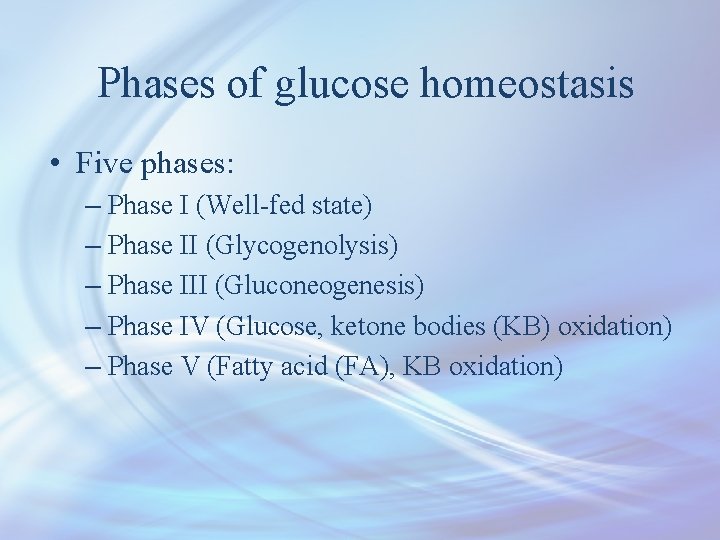 Phases of glucose homeostasis

• Five phases:
– Phase I (Well-fed state)
– Phase II (Glycogenolysis)
– Phase III (Gluconeogenesis)
– Phase IV (Glucose, ketone bodies (KB) oxidation)
– Phase V (Fatty acid (FA), KB oxidation)